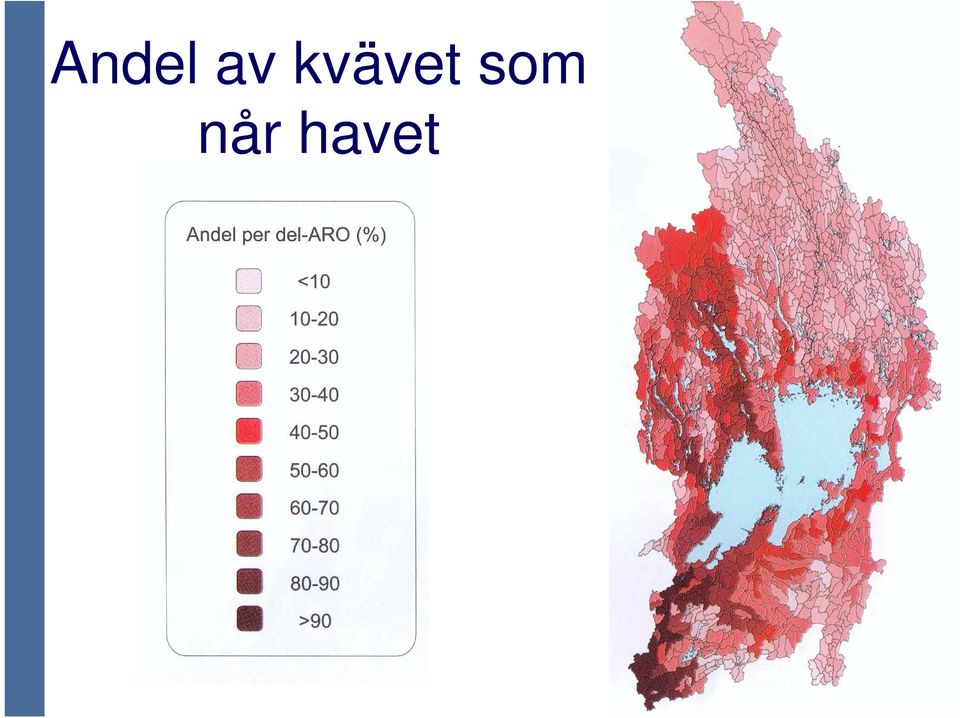 Andel av kvävet som når havet

Andel per del-ARO (%)

<10
10-20
20-30
30-40
40-50
50-60
60-70
70-80
80-90
>90